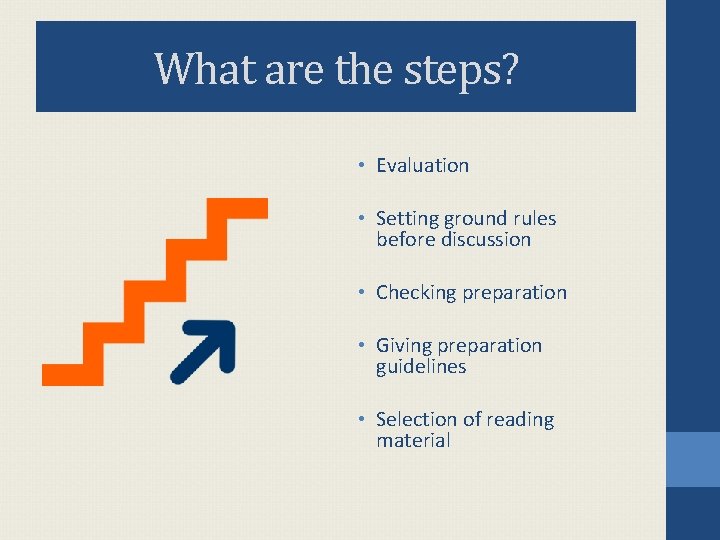 What are the steps?

• Evaluation

• Setting ground rules before discussion

• Checking preparation

• Giving preparation guidelines

• Selection of reading material